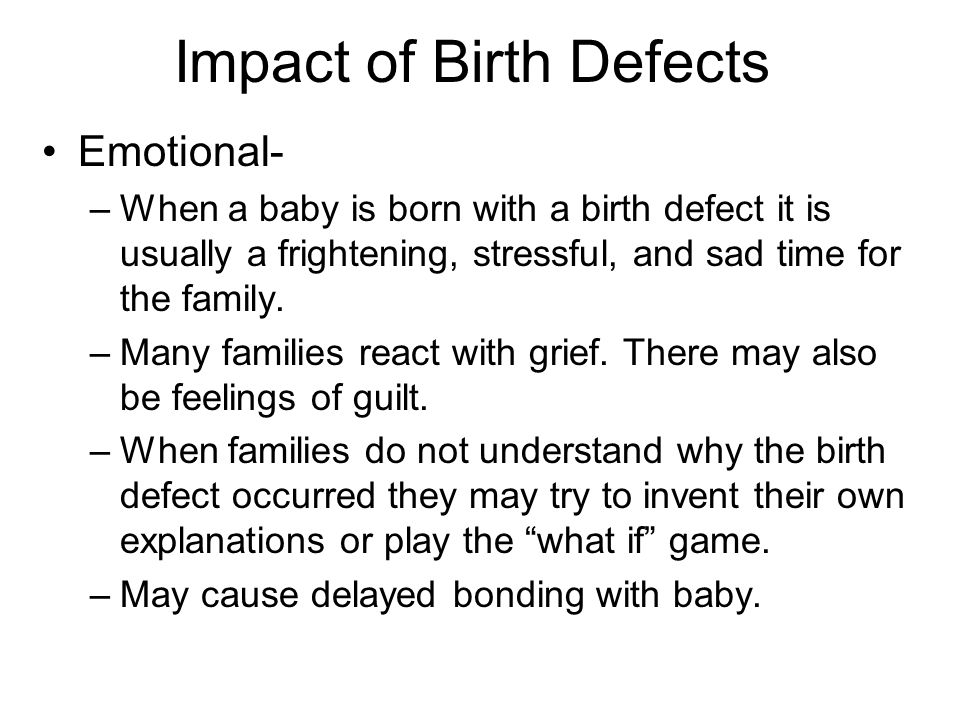 Impact of Birth Defects

• Emotional-
  – When a baby is born with a birth defect it is usually a frightening, stressful, and sad time for the family.
  – Many families react with grief. There may also be feelings of guilt.
  – When families do not understand why the birth defect occurred they may try to invent their own explanations or play the “what if” game.
  – May cause delayed bonding with baby.